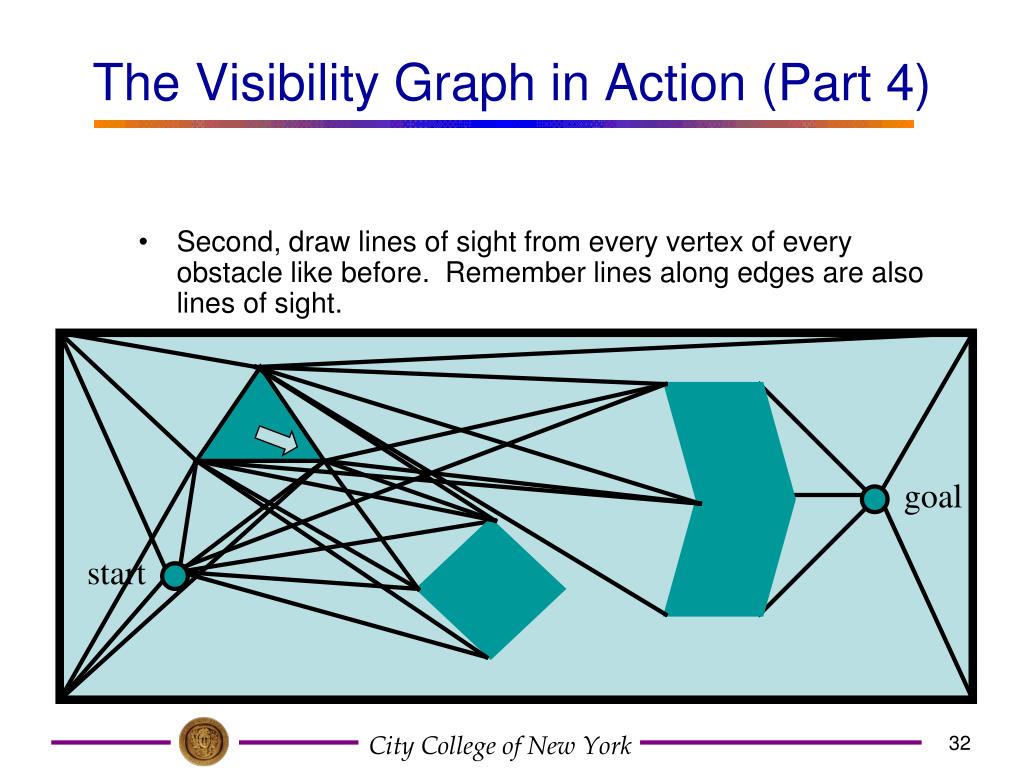 The Visibility Graph in Action (Part 4)

• Second, draw lines of sight from every vertex of every obstacle like before. Remember lines along edges are also lines of sight.

goal

start

City College of New York

32